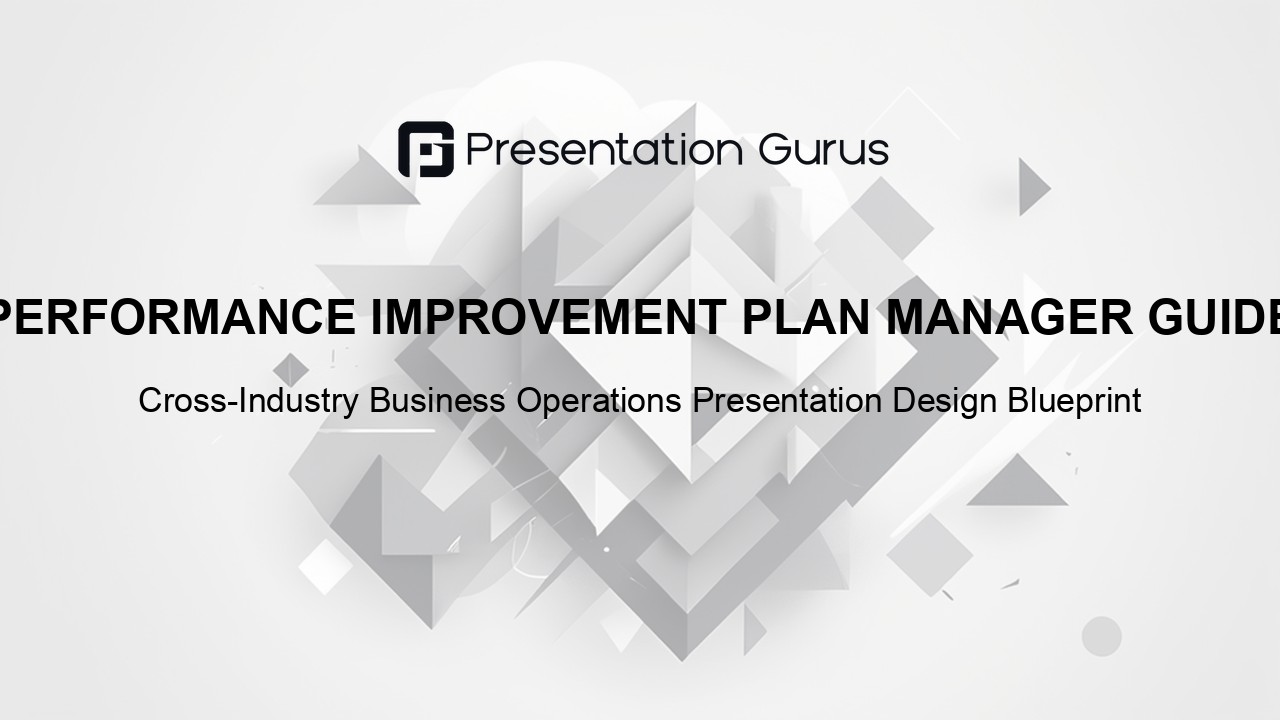 Presentation Gurus

PERFORMANCE IMPROVEMENT PLAN MANAGER GUIDE

Cross-Industry Business Operations Presentation Design Blueprint